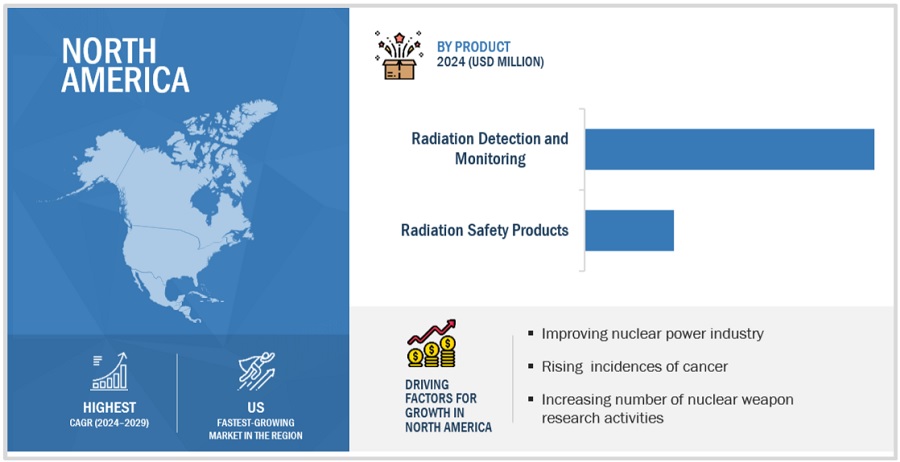 NORTH AMERICA

HIGHEST
CAGR (2024–2029)

US
FASTEST-GROWING MARKET IN THE REGION

BY PRODUCT
2024 (USD MILLION)

Radiation Detection and Monitoring

Radiation Safety Products

DRIVING FACTORS FOR GROWTH IN NORTH AMERICA

▪ Improving nuclear power industry

▪ Rising  incidences of cancer

▪ Increasing number of nuclear weapon research activities